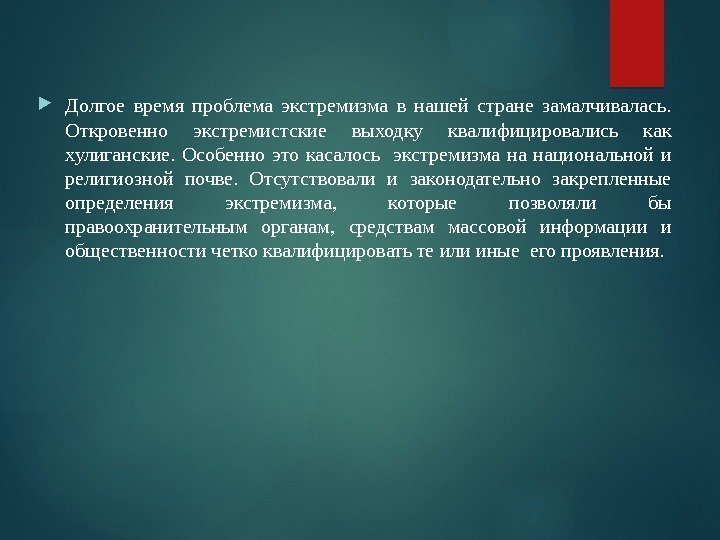 Долгое время проблема экстремизма в нашей стране замалчивалась. Откровенно экстремистские выходку квалифицировались как хулиганские. Особенно это касалось экстремизма на национальной и религиозной почве. Отсутствовали и законодательно закрепленные определения экстремизма, которые позволяли бы правоохранительным органам, средствам массовой информации и общественности четко квалифицировать те или иные его проявления.